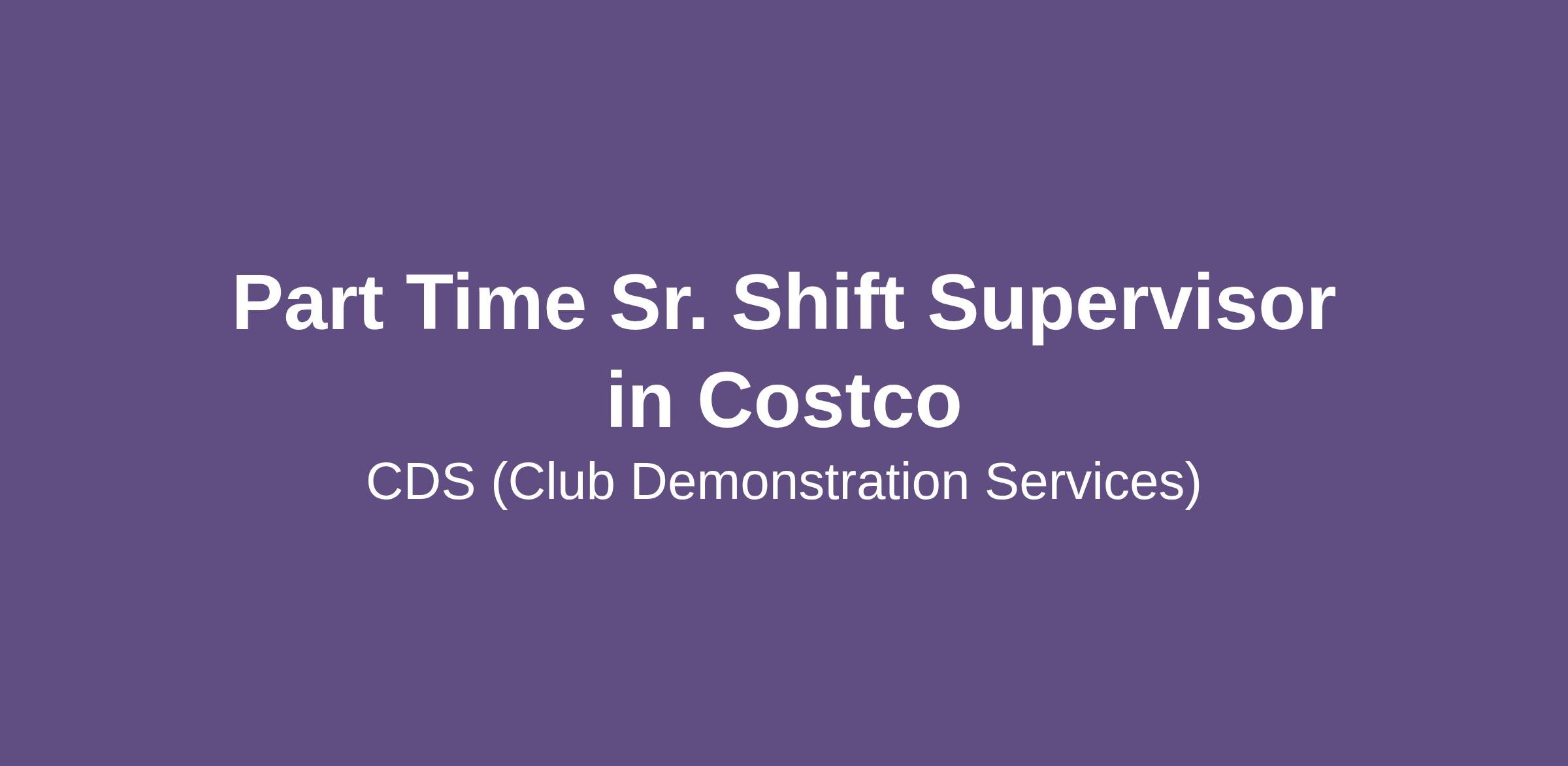 Part Time Sr. Shift Supervisor in Costco

CDS (Club Demonstration Services)